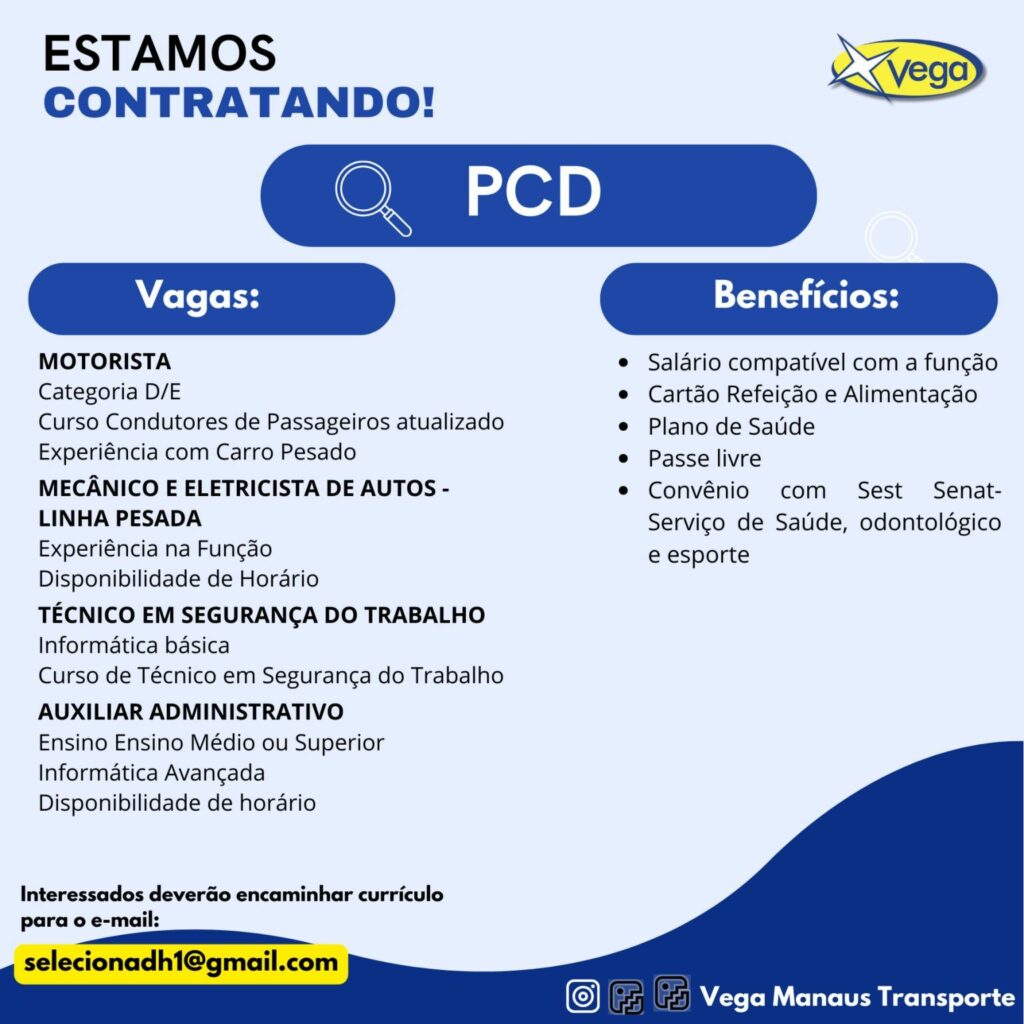 ESTAMOS
CONTRATANDO!

Vega

PCD

Vagas:

MOTORISTA
Categoria D/E
Curso Condutores de Passageiros atualizado
Experiência com Carro Pesado

MECÂNICO E ELETRICISTA DE AUTOS - LINHA PESADA
Experiência na Função
Disponibilidade de Horário

TÉCNICO EM SEGURANÇA DO TRABALHO
Informática básica
Curso de Técnico em Segurança do Trabalho

AUXILIAR ADMINISTRATIVO
Ensino Ensino Médio ou Superior
Informática Avançada
Disponibilidade de horário

Benefícios:

- Salário compatível com a função
- Cartão Refeição e Alimentação
- Plano de Saúde
- Passe livre
- Convênio com Sest Senat- Serviço de Saúde, odontológico e esporte

Interessados deverão encaminhar currículo para o e-mail:

selecionadh1@gmail.com

Vega Manaus Transporte